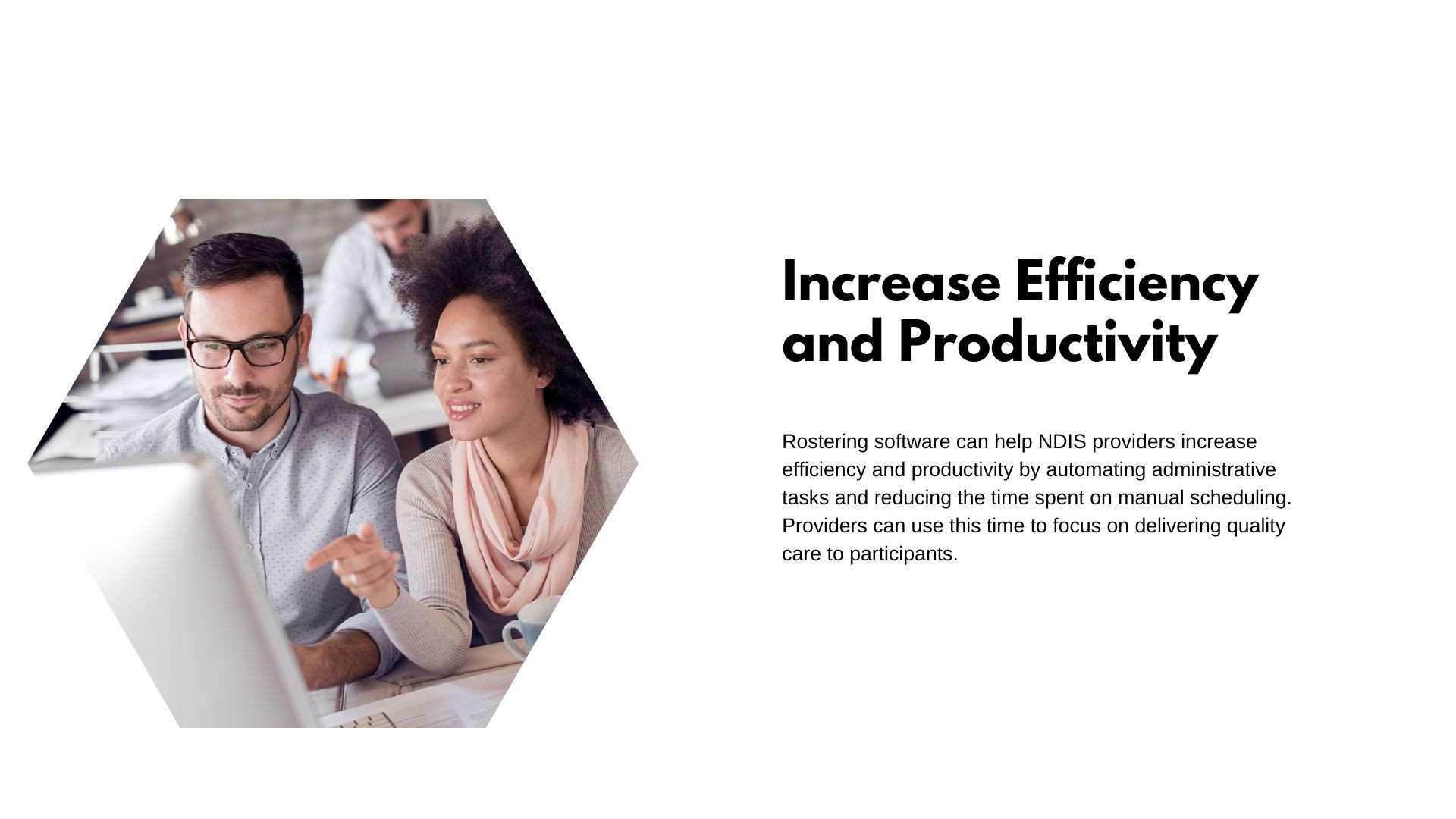 Increase Efficiency and Productivity

Rostering software can help NDIS providers increase efficiency and productivity by automating administrative tasks and reducing the time spent on manual scheduling. Providers can use this time to focus on delivering quality care to participants.